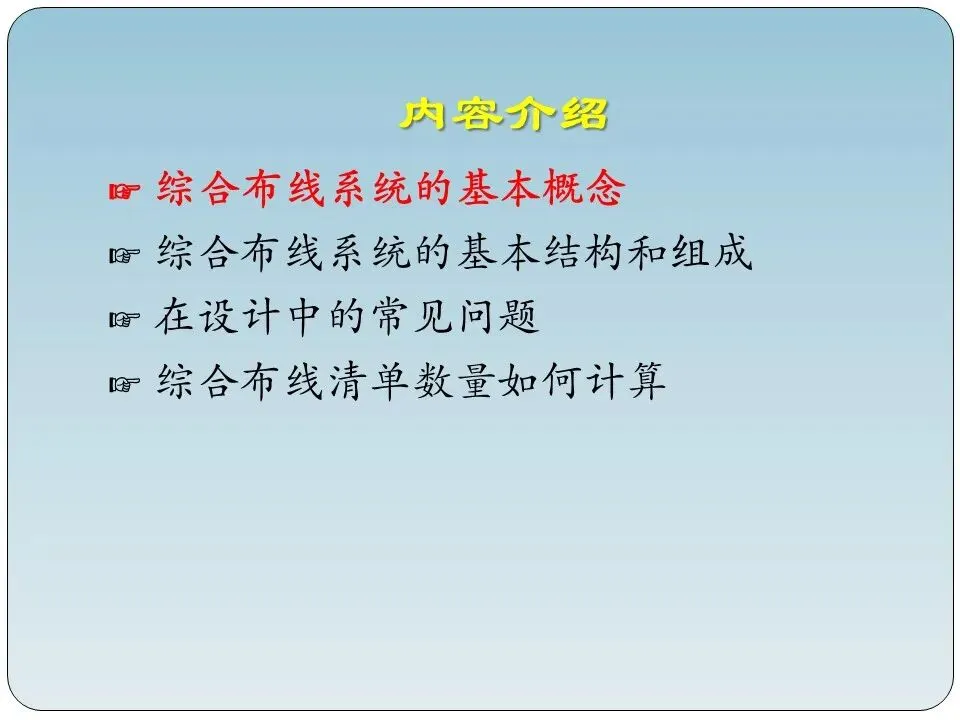 内容介绍

☞ 综合布线系统的基本概念

☞ 综合布线系统的基本结构和组成

☞ 在设计中的常见问题

☞ 综合布线清单数量如何计算